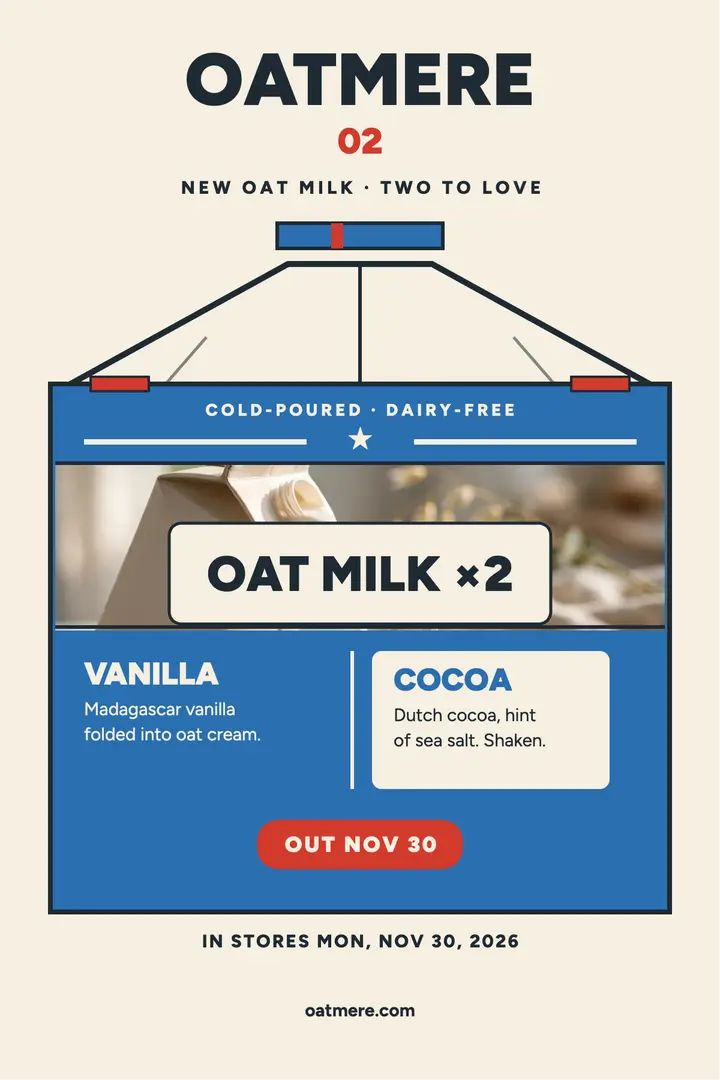 OATMERE

02

NEW OAT MILK · TWO TO LOVE

COLD-POURED · DAIRY-FREE

OAT MILK ×2

VANILLA

Madagascar vanilla folded into oat cream.

COCOA

Dutch cocoa, hint of sea salt. Shaken.

OUT NOV 30

IN STORES MON, NOV 30, 2026

oatmere.com